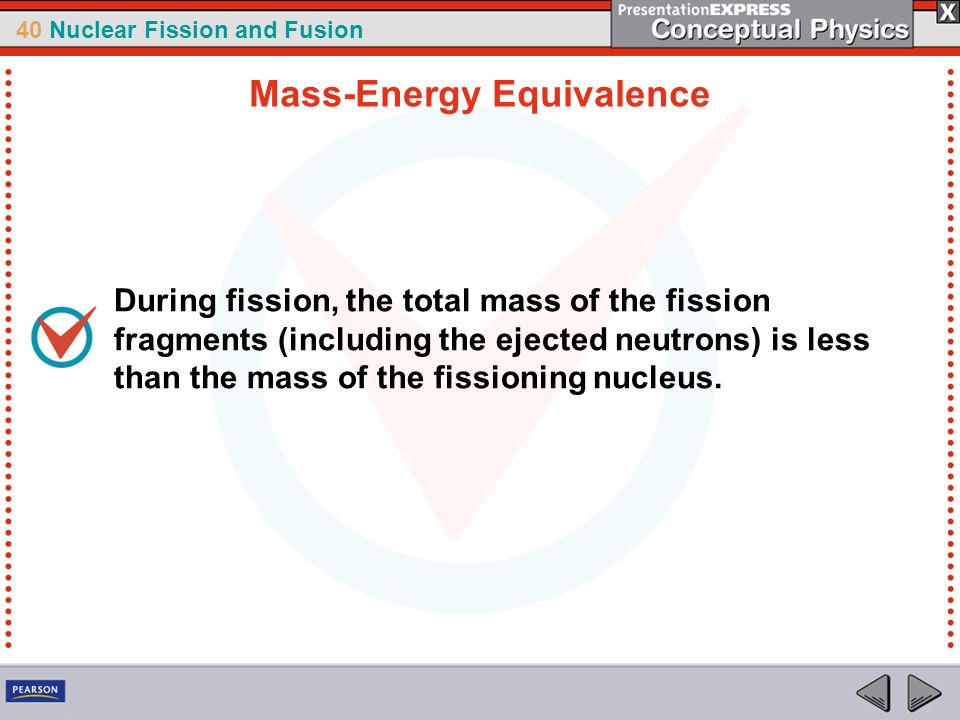 40 Nuclear Fission and Fusion

PresentationEXPRESS
Conceptual Physics

X

Mass-Energy Equivalence

During fission, the total mass of the fission fragments (including the ejected neutrons) is less than the mass of the fissioning nucleus.

PEARSON